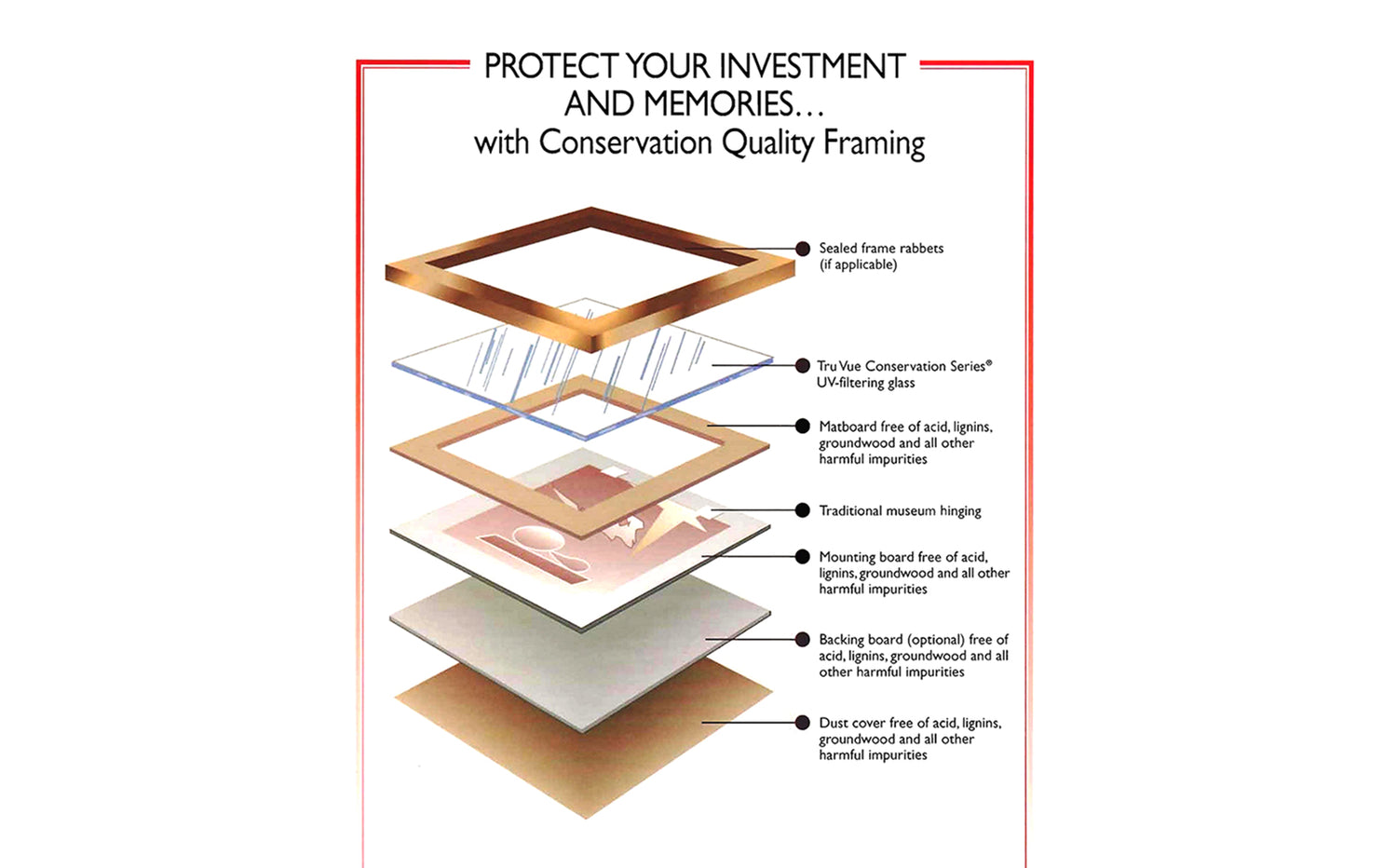 PROTECT YOUR INVESTMENT AND MEMORIES...
with Conservation Quality Framing

Sealed frame rabbets (if applicable)

Tru Vue Conservation Series® UV-filtering glass

Matboard free of acid, lignins, groundwood and all other harmful impurities

Traditional museum hinging

Mounting board free of acid, lignins, groundwood and all other harmful impurities

Backing board (optional) free of acid, lignins, groundwood and all other harmful impurities

Dust cover free of acid, lignins, groundwood and all other harmful impurities